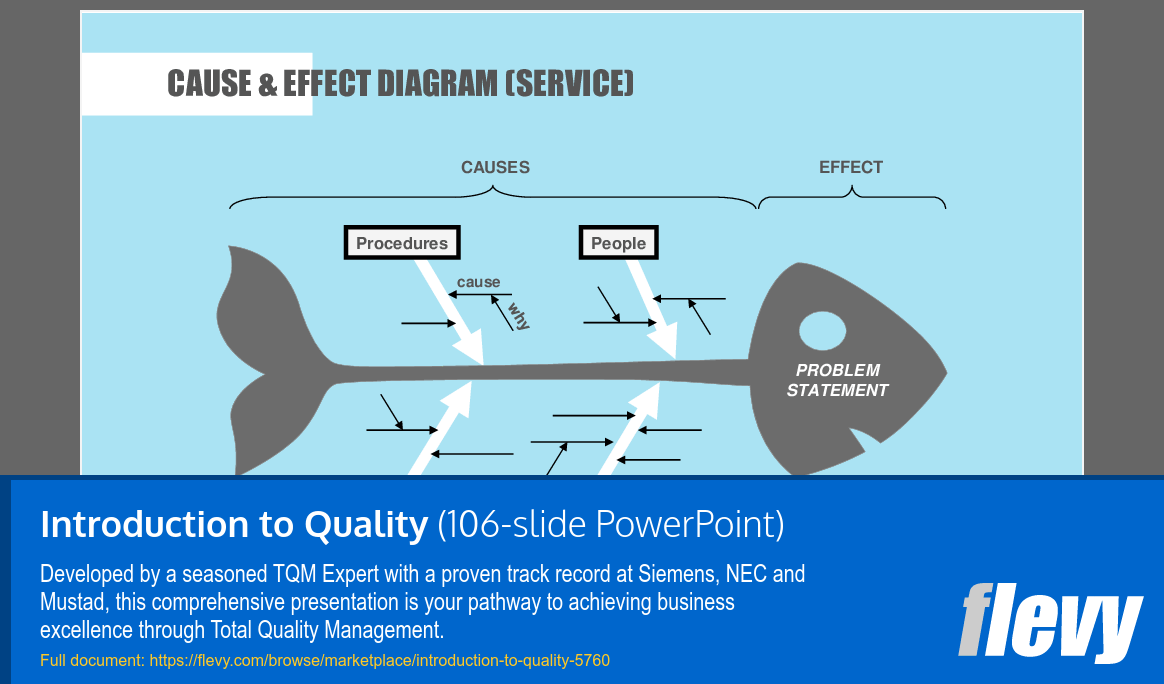 CAUSE & EFFECT DIAGRAM (SERVICE)

CAUSES

EFFECT

Procedures

People

cause

why

PROBLEM STATEMENT

Introduction to Quality (106-slide PowerPoint)

Developed by a seasoned TQM Expert with a proven track record at Siemens, NEC and Mustad, this comprehensive presentation is your pathway to achieving business excellence through Total Quality Management.

Full document: https://flevy.com/browse/marketplace/introduction-to-quality-5760

flevy